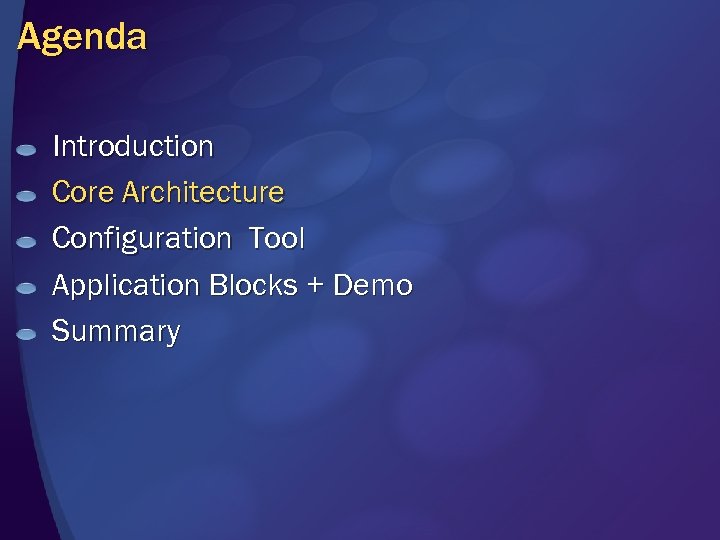 Agenda

Introduction
Core Architecture
Configuration  Tool
Application Blocks + Demo
Summary